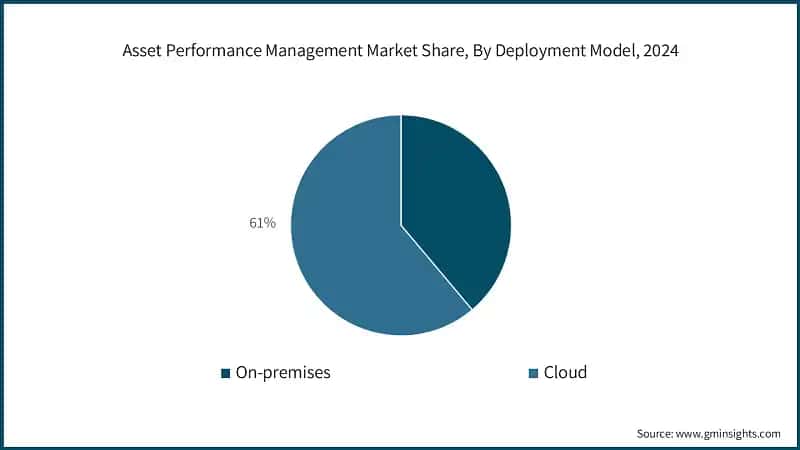 Asset Performance Management Market Share, By Deployment Model, 2024

61%

On-premises

Cloud

Source: www.gminsights.com